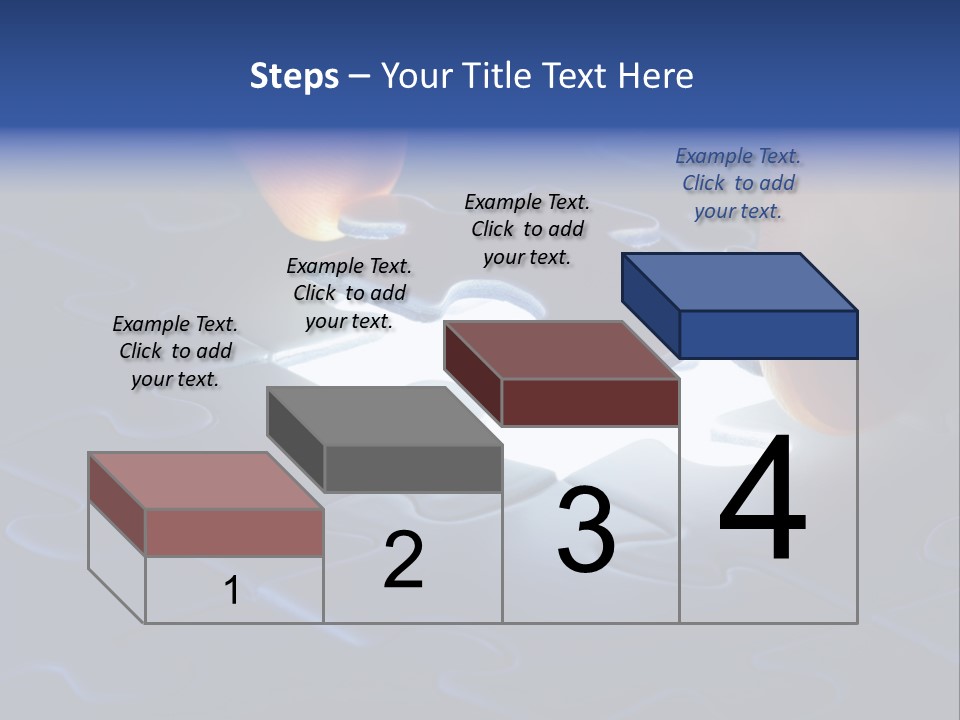 Steps – Your Title Text Here

Example Text. Click to add your text.

Example Text. Click to add your text.

Example Text. Click to add your text.

Example Text. Click to add your text.

1

2

3

4